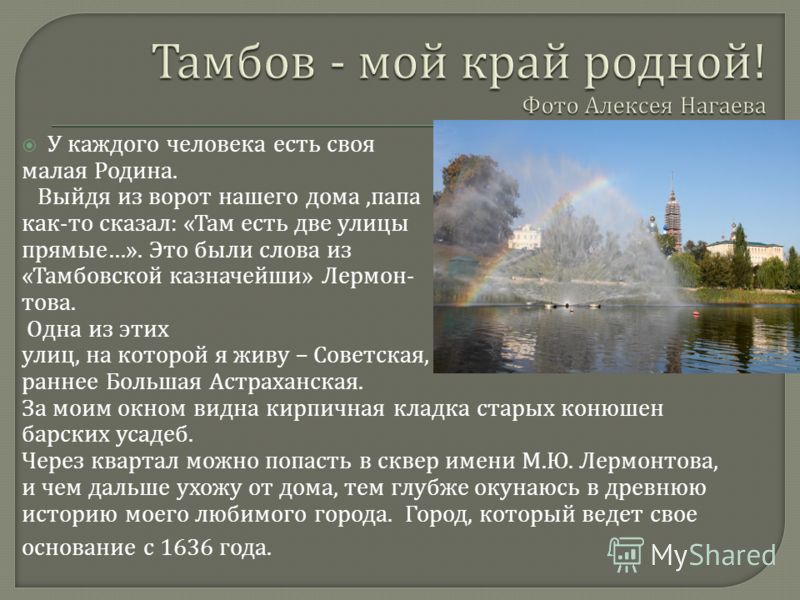 Тамбов - мой край родной!
Фото Алексея Нагаева

У каждого человека есть своя малая Родина.
Выйдя из ворот нашего дома ,папа как-то сказал: «Там есть две улицы прямые…». Это были слова из «Тамбовской казначейши» Лермонтова.
Одна из этих улиц, на которой я живу – Советская, раннее Большая Астраханская.
За моим окном видна кирпичная кладка старых конюшен барских усадеб.
Через квартал можно попасть в сквер имени М.Ю. Лермонтова, и чем дальше ухожу от дома, тем глубже окунаюсь в древнюю историю моего любимого города. Город, который ведет свое основание с 1636 года.

MyShared